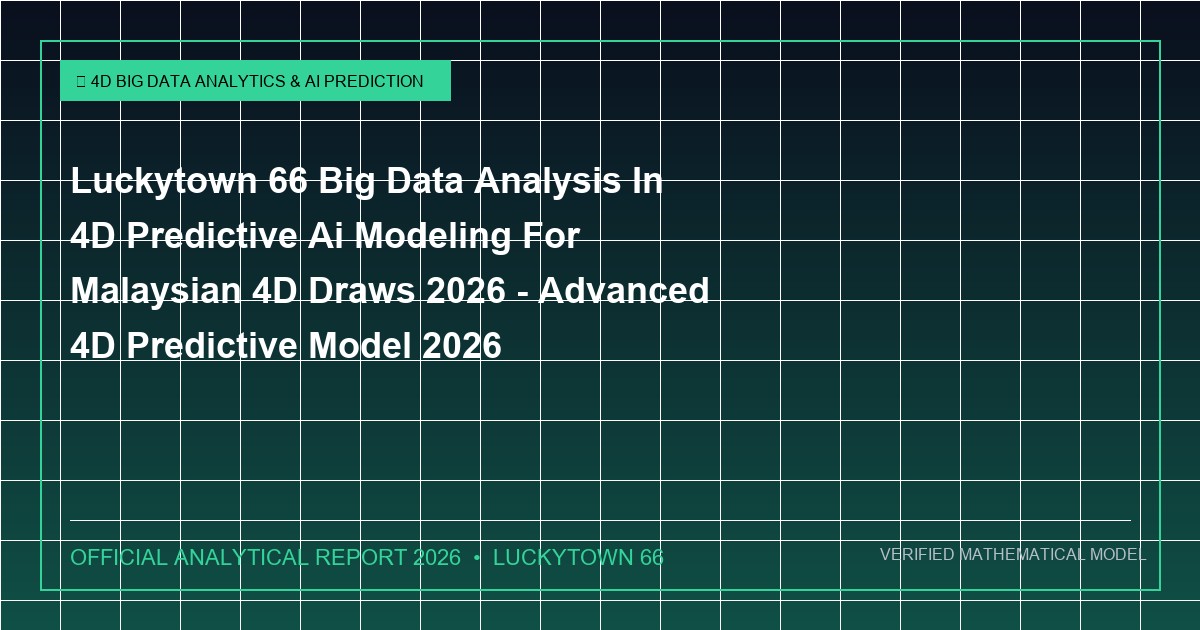 4D BIG DATA ANALYTICS & AI PREDICTION

Luckytown 66 Big Data Analysis In 4D Predictive Ai Modeling For Malaysian 4D Draws 2026 - Advanced 4D Predictive Model 2026

OFFICIAL ANALYTICAL REPORT 2026 • LUCKYTOWN 66

VERIFIED MATHEMATICAL MODEL